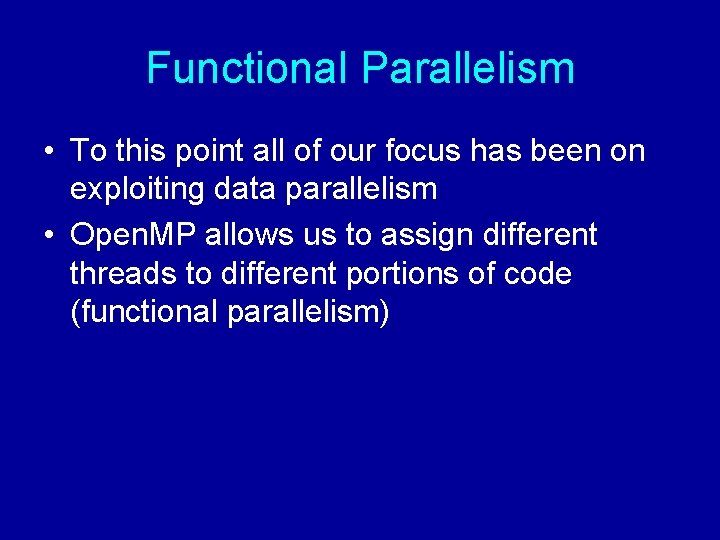 Functional Parallelism

• To this point all of our focus has been on exploiting data parallelism

• OpenMP allows us to assign different threads to different portions of code (functional parallelism)